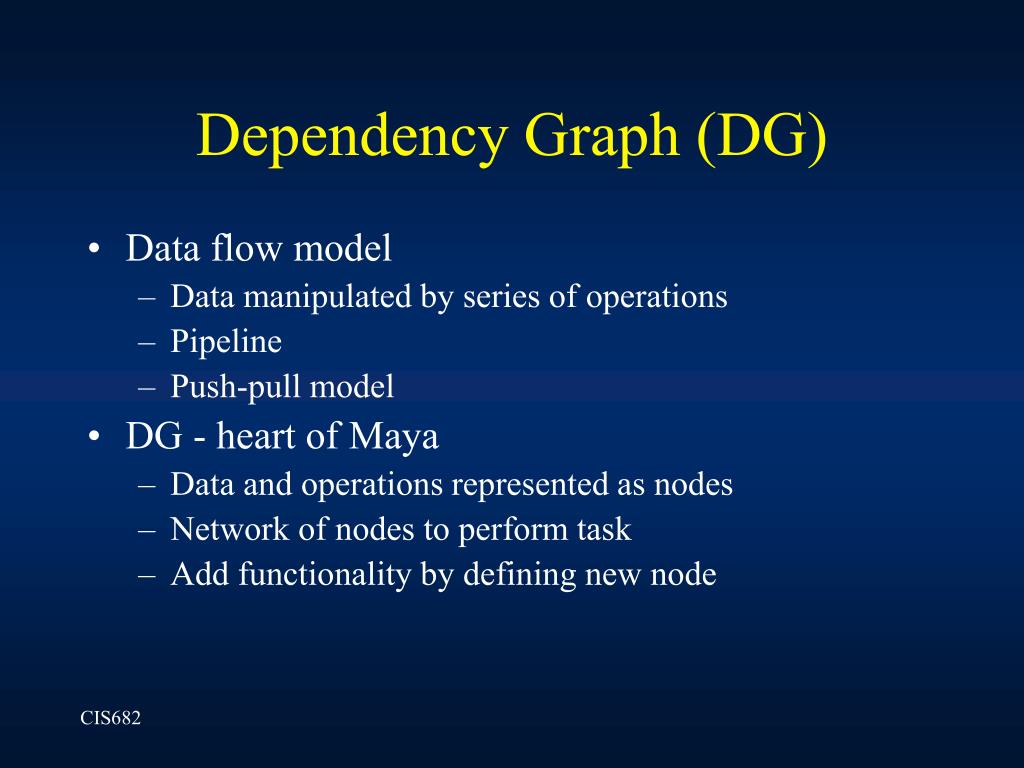 Dependency Graph (DG)

• Data flow model
  – Data manipulated by series of operations
  – Pipeline
  – Push-pull model
• DG - heart of Maya
  – Data and operations represented as nodes
  – Network of nodes to perform task
  – Add functionality by defining new node

CIS682